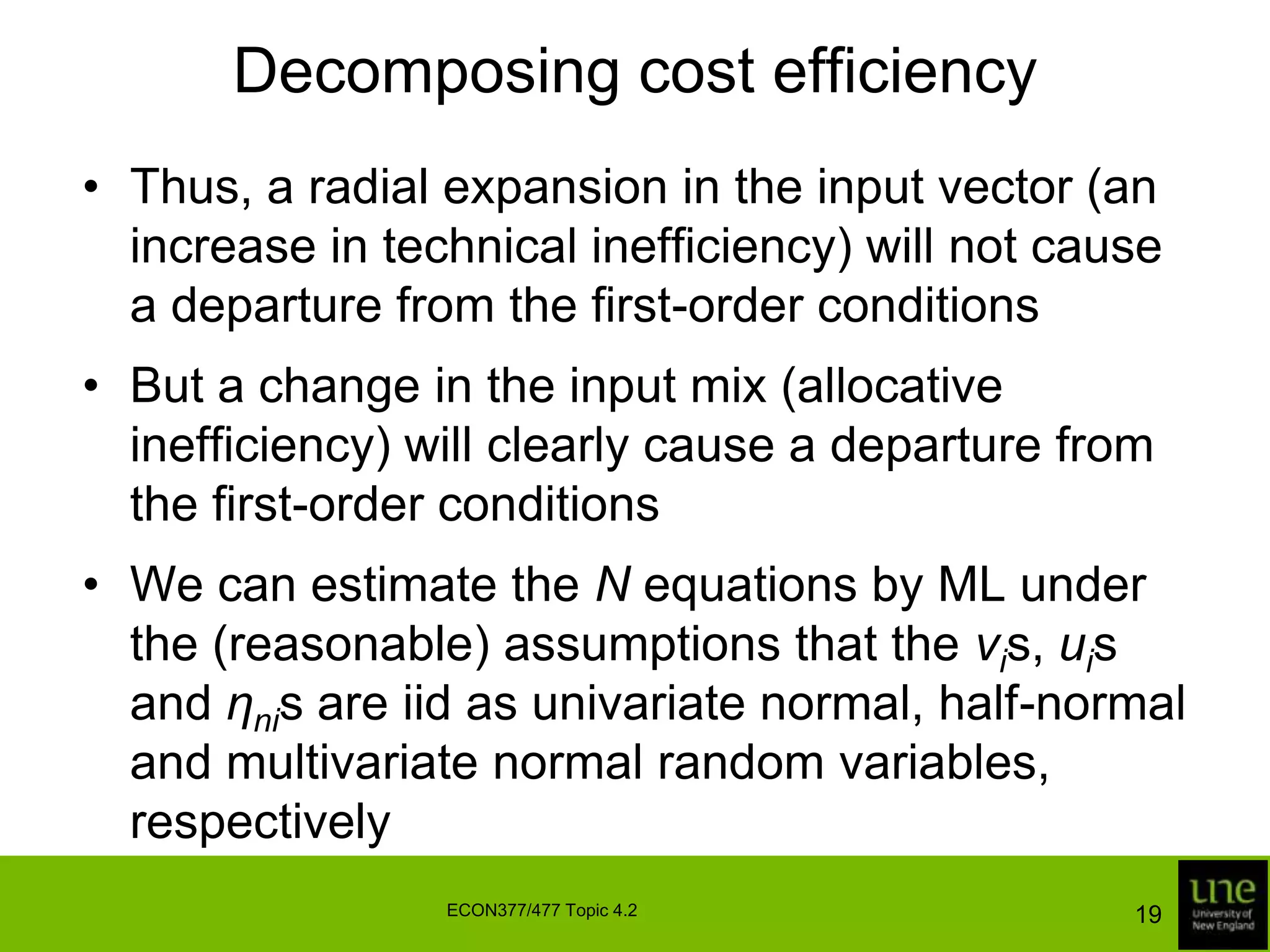 Decomposing cost efficiency

• Thus, a radial expansion in the input vector (an increase in technical inefficiency) will not cause a departure from the first-order conditions

• But a change in the input mix (allocative inefficiency) will clearly cause a departure from the first-order conditions

• We can estimate the $N$ equations by ML under the (reasonable) assumptions that the $v_i$s, $u_i$s and $\eta_{ni}$s are iid as univariate normal, half-normal and multivariate normal random variables, respectively

ECON377/477 Topic 4.2

19

une
University of
New England